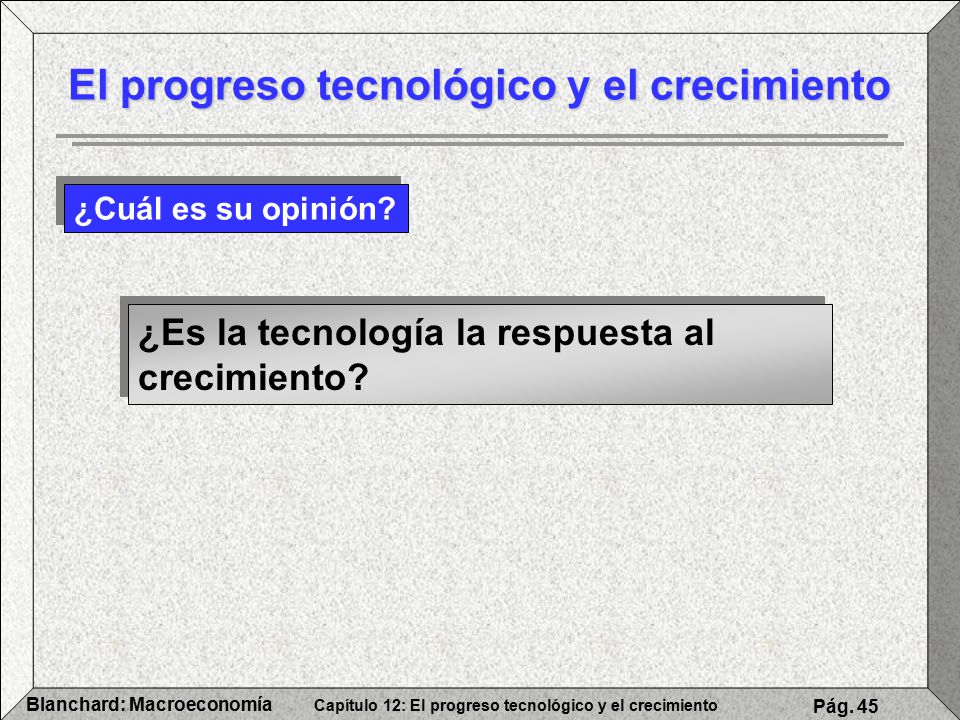 El progreso tecnológico y el crecimiento

¿Cuál es su opinión?

¿Es la tecnología la respuesta al crecimiento?

Blanchard: Macroeconomía
Capítulo 12: El progreso tecnológico y el crecimiento
Pág. 45